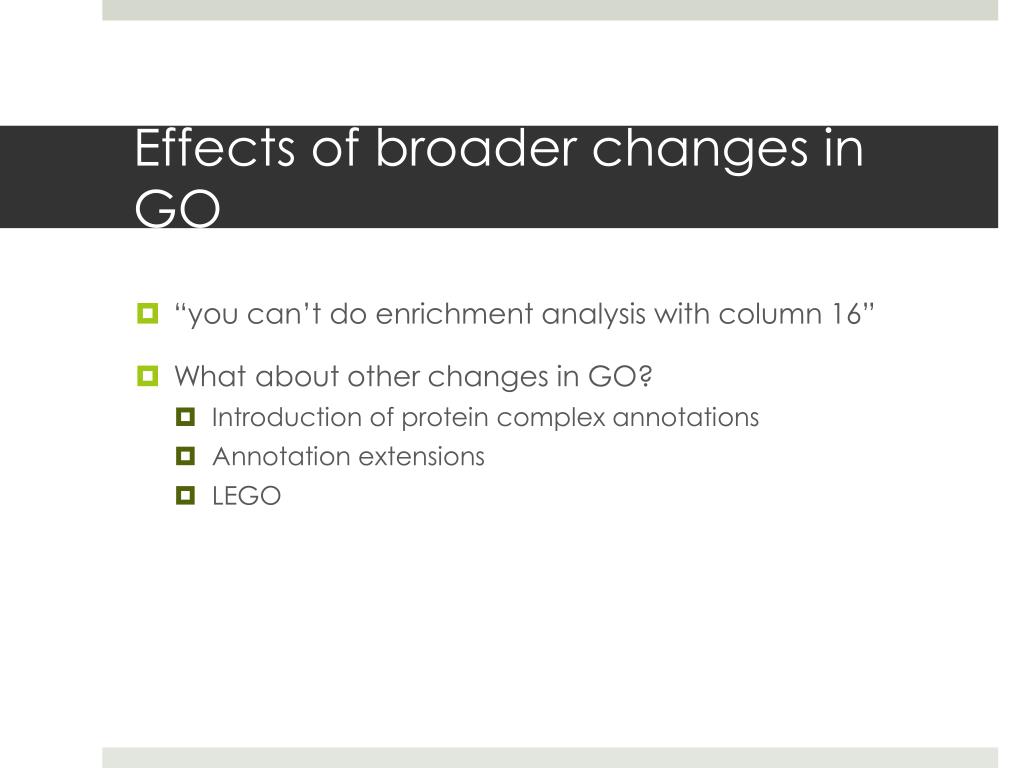 Effects of broader changes in GO

“you can’t do enrichment analysis with column 16”

What about other changes in GO?

Introduction of protein complex annotations

Annotation extensions

LEGO